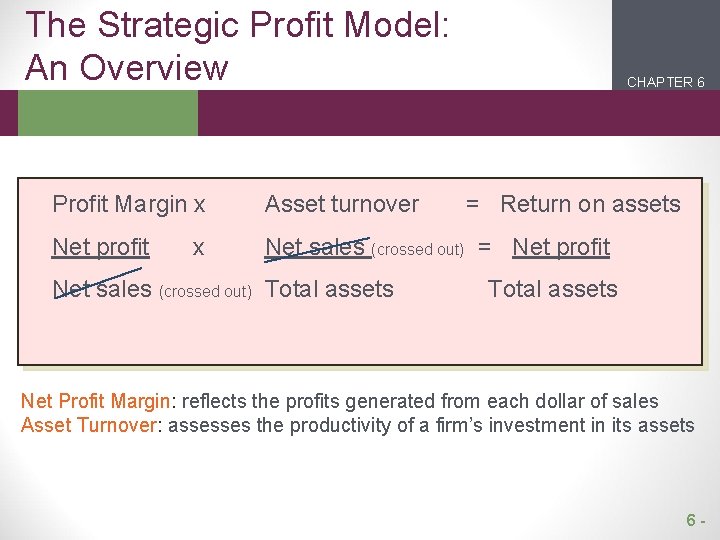 The Strategic Profit Model: An Overview

CHAPTER 6

Profit Margin x Asset turnover = Return on assets

Net profit x Net sales (crossed out) = Net profit

Net sales (crossed out) Total assets Total assets

Net Profit Margin: reflects the profits generated from each dollar of sales
Asset Turnover: assesses the productivity of a firm's investment in its assets

6 -